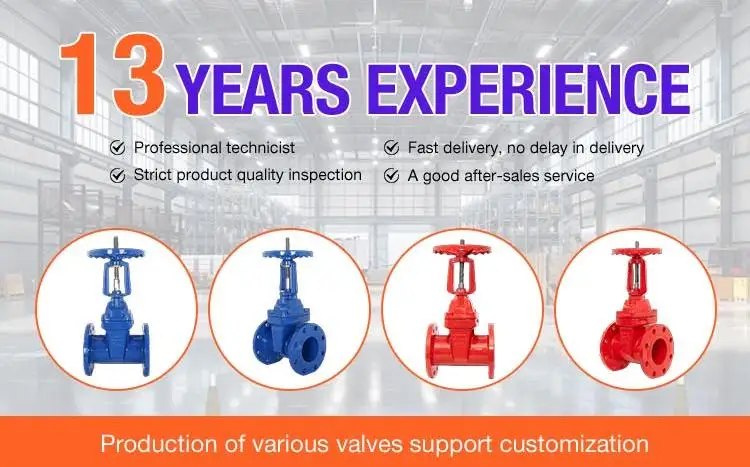 13 YEARS EXPERIENCE

Professional technicist
Strict product quality inspection
Fast delivery, no delay in delivery
A good after-sales service

Production of various valves support customization